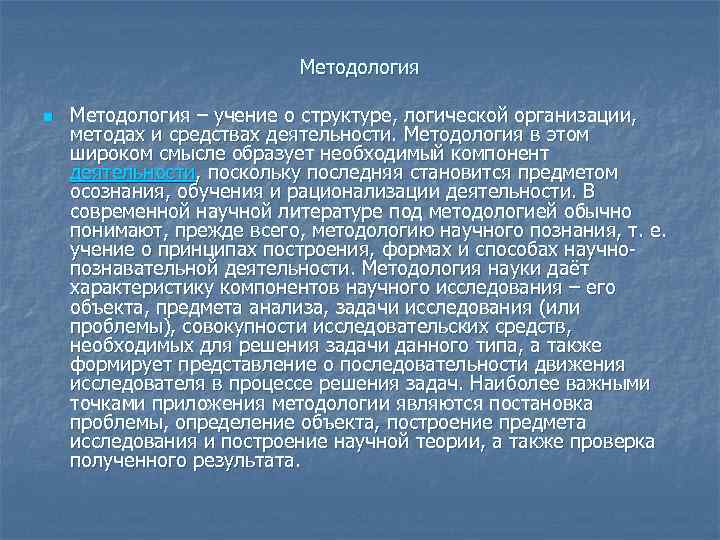 Методология

Методология – учение о структуре, логической организации, методах и средствах деятельности. Методология в этом широком смысле образует необходимый компонент деятельности, поскольку последняя становится предметом осознания, обучения и рационализации деятельности. В современной научной литературе под методологией обычно понимают, прежде всего, методологию научного познания, т. е. учение о принципах построения, формах и способах научно-познавательной деятельности. Методология науки даёт характеристику компонентов научного исследования – его объекта, предмета анализа, задачи исследования (или проблемы), совокупности исследовательских средств, необходимых для решения задачи данного типа, а также формирует представление о последовательности движения исследователя в процессе решения задач. Наиболее важными точками приложения методологии являются постановка проблемы, определение объекта, построение предмета исследования и построение научной теории, а также проверка полученного результата.